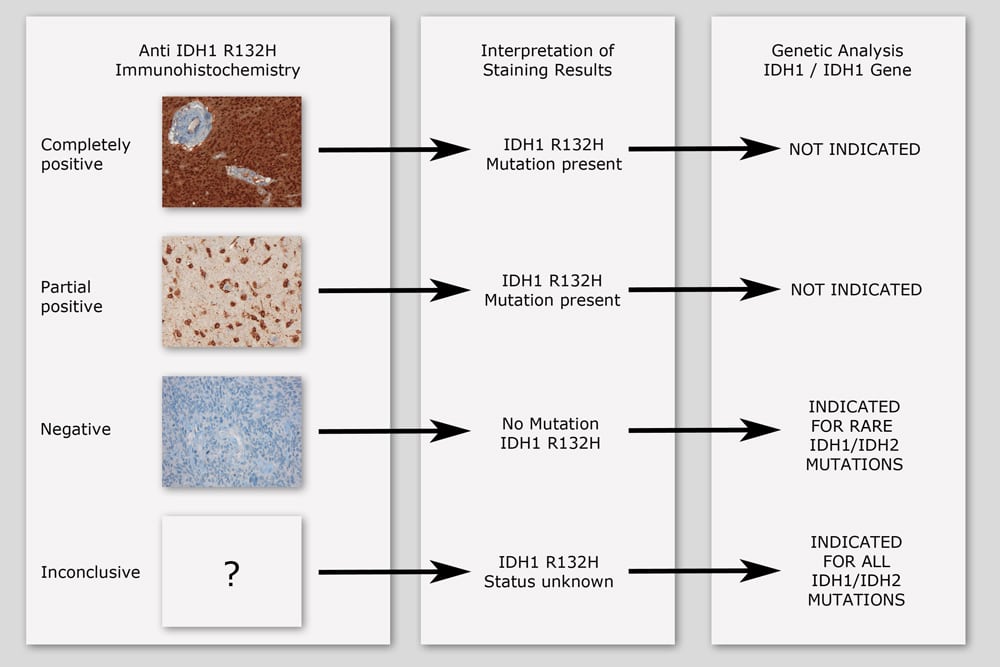 Anti IDH1 R132H Immunohistochemistry

Completely positive

Partial positive

Negative

Inconclusive

?

Interpretation of Staining Results

IDH1 R132H Mutation present

IDH1 R132H Mutation present

No Mutation IDH1 R132H

IDH1 R132H Status unknown

Genetic Analysis IDH1 / IDH1 Gene

NOT INDICATED

NOT INDICATED

INDICATED FOR RARE IDH1/IDH2 MUTATIONS

INDICATED FOR ALL IDH1/IDH2 MUTATIONS